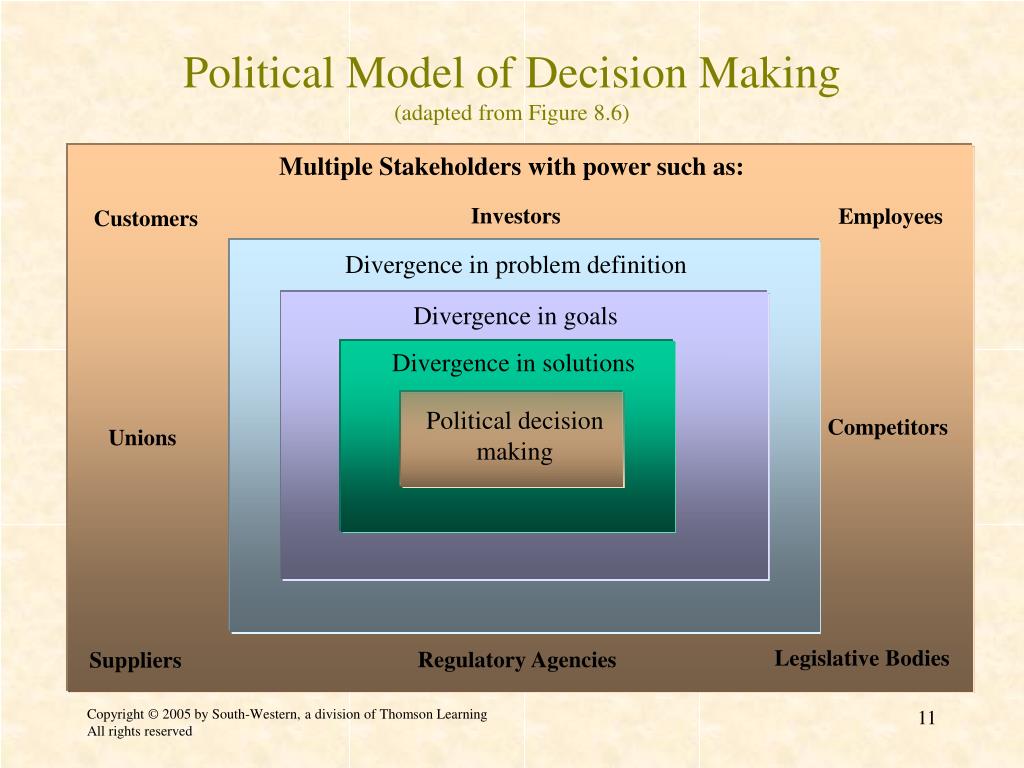 Political Model of Decision Making
(adapted from Figure 8.6)

Multiple Stakeholders with power such as:

Customers

Investors

Employees

Divergence in problem definition

Divergence in goals

Divergence in solutions

Political decision making

Unions

Competitors

Suppliers

Regulatory Agencies

Legislative Bodies

Copyright © 2005 by South-Western, a division of Thomson Learning
All rights reserved

11